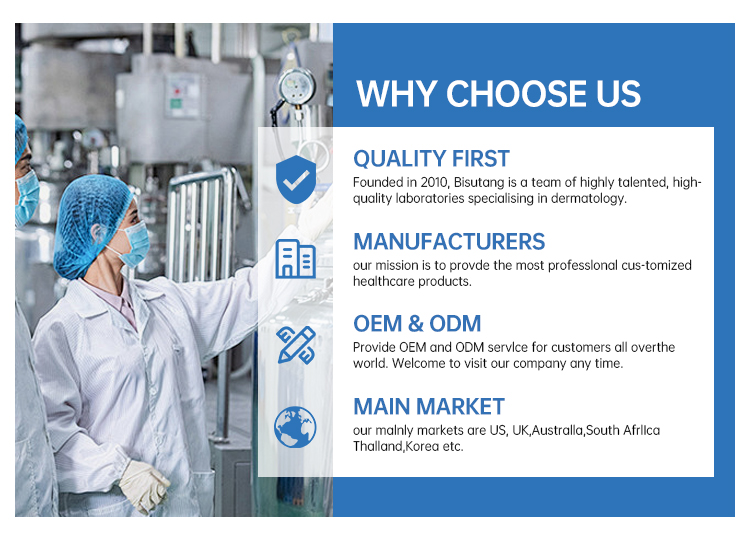 WHY CHOOSE US

QUALITY FIRST
Founded in 2010, Bisutang is a team of highly talented, high-quality laboratories specialising in dermatology.

MANUFACTURERS
our mission is to provde the most professlonal cus-tomized healthcare products.

OEM & ODM
Provide OEM and ODM servlce for customers all overthe world. Welcome to visit our company any time.

MAIN MARKET
our malnly markets are US, UK,Australla,South Afrllca Thalland,Korea etc.